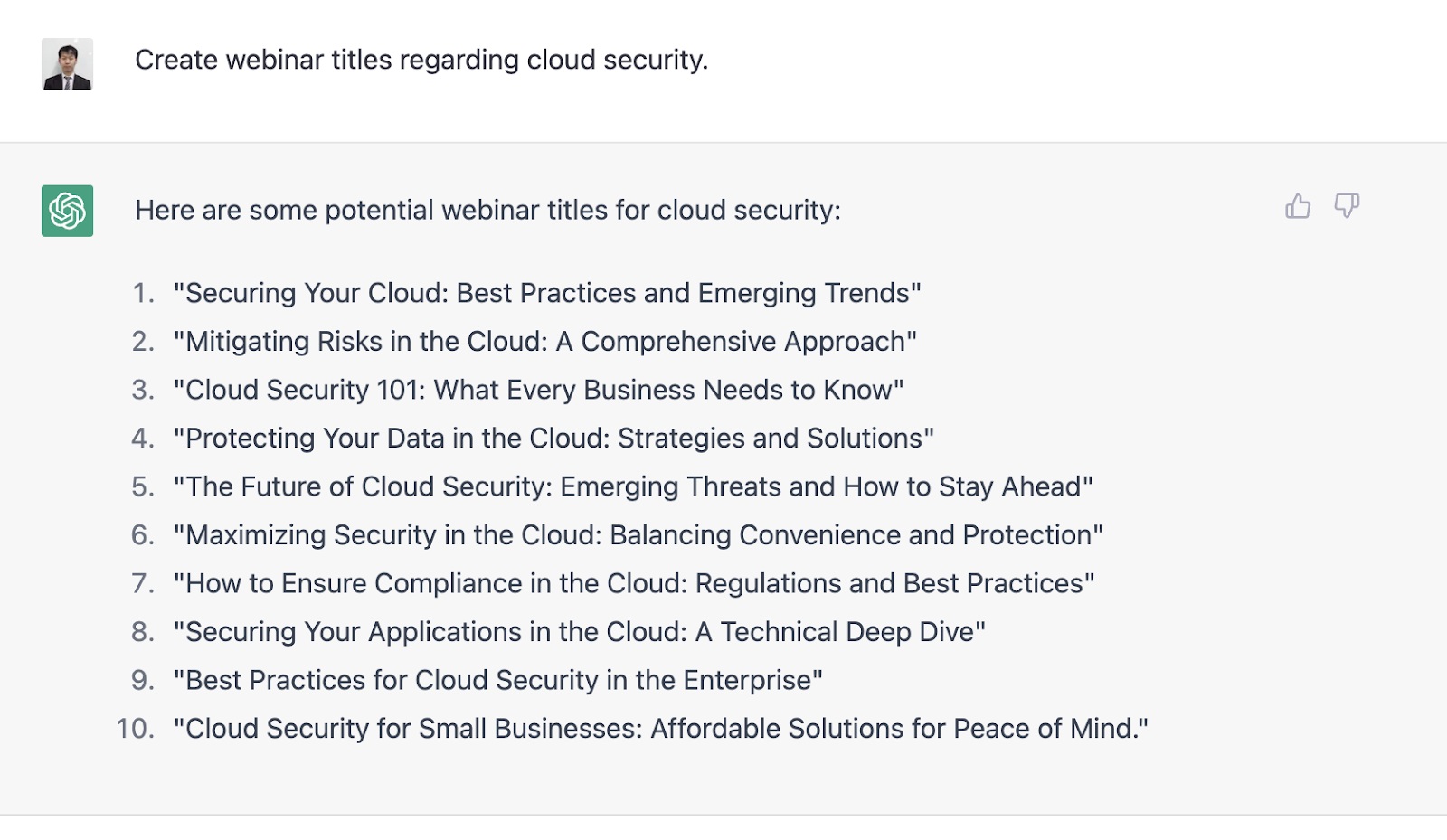 Create webinar titles regarding cloud security.

Here are some potential webinar titles for cloud security:

1. "Securing Your Cloud: Best Practices and Emerging Trends"
2. "Mitigating Risks in the Cloud: A Comprehensive Approach"
3. "Cloud Security 101: What Every Business Needs to Know"
4. "Protecting Your Data in the Cloud: Strategies and Solutions"
5. "The Future of Cloud Security: Emerging Threats and How to Stay Ahead"
6. "Maximizing Security in the Cloud: Balancing Convenience and Protection"
7. "How to Ensure Compliance in the Cloud: Regulations and Best Practices"
8. "Securing Your Applications in the Cloud: A Technical Deep Dive"
9. "Best Practices for Cloud Security in the Enterprise"
10. "Cloud Security for Small Businesses: Affordable Solutions for Peace of Mind."